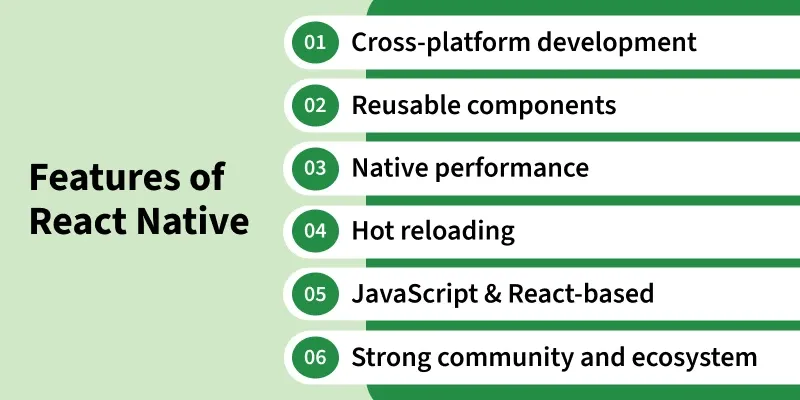 Features of React Native

01 Cross-platform development

02 Reusable components

03 Native performance

04 Hot reloading

05 JavaScript & React-based

06 Strong community and ecosystem